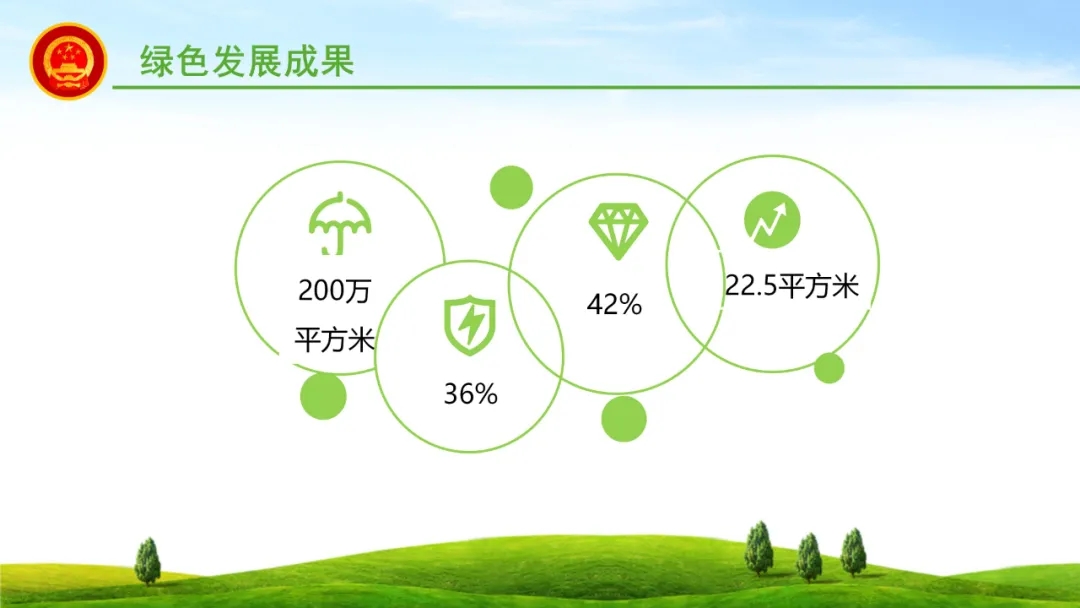 绿色发展成果

200万
平方米

36%

42%

22.5平方米